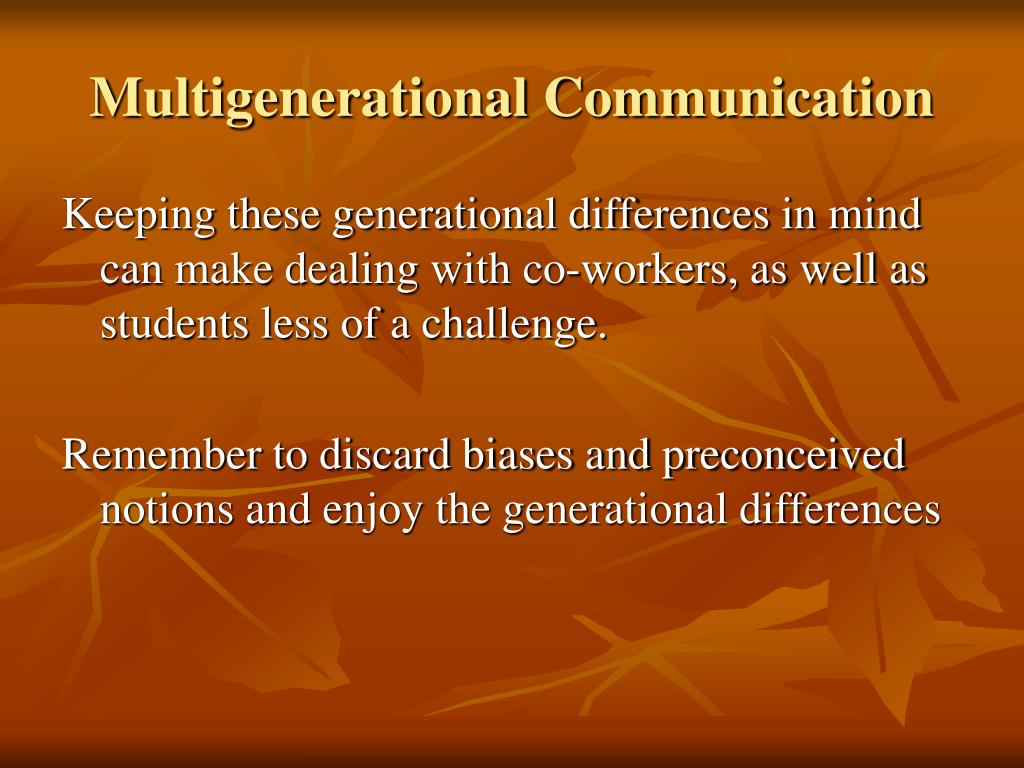 Multigenerational Communication

Keeping these generational differences in mind can make dealing with co-workers, as well as students less of a challenge.

Remember to discard biases and preconceived notions and enjoy the generational differences